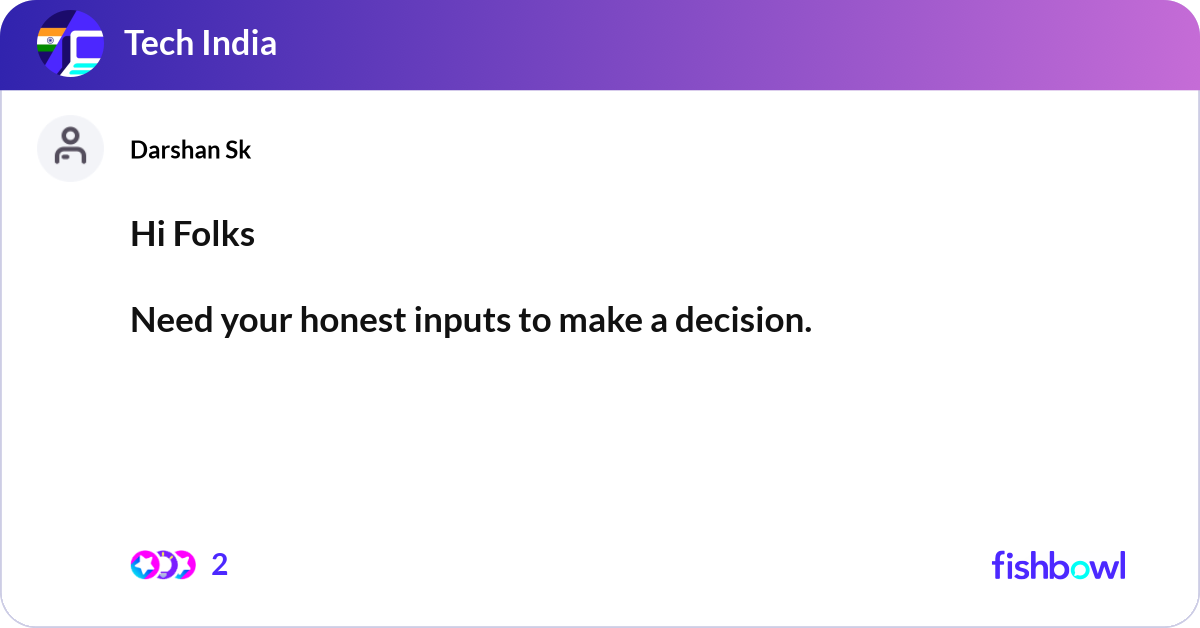 Tech India

Darshan Sk

Hi Folks

Need your honest inputs to make a decision.

2

fishbowl